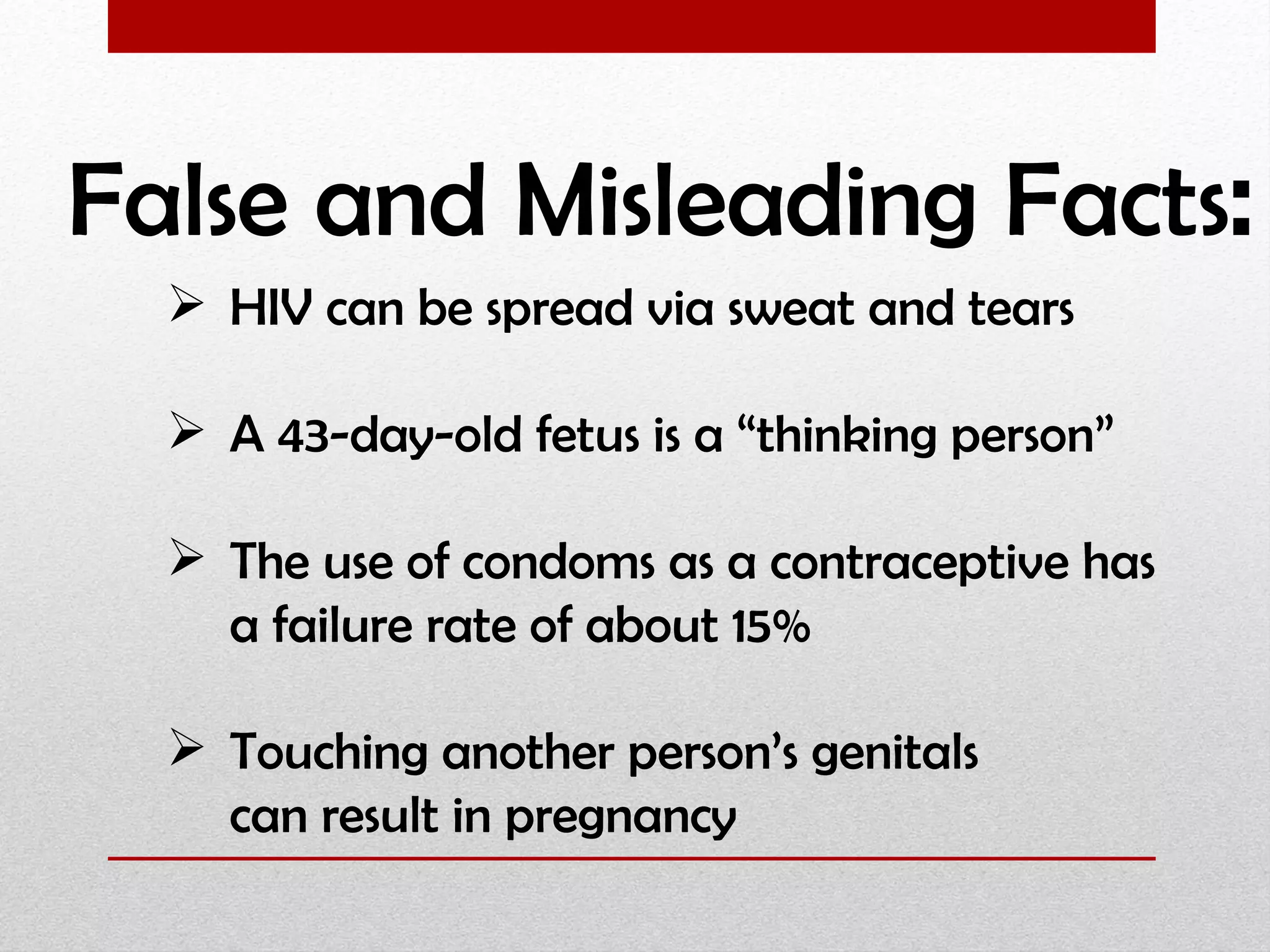 False and Misleading Facts:

➢ HIV can be spread via sweat and tears

➢ A 43-day-old fetus is a “thinking person”

➢ The use of condoms as a contraceptive has a failure rate of about 15%

➢ Touching another person’s genitals can result in pregnancy